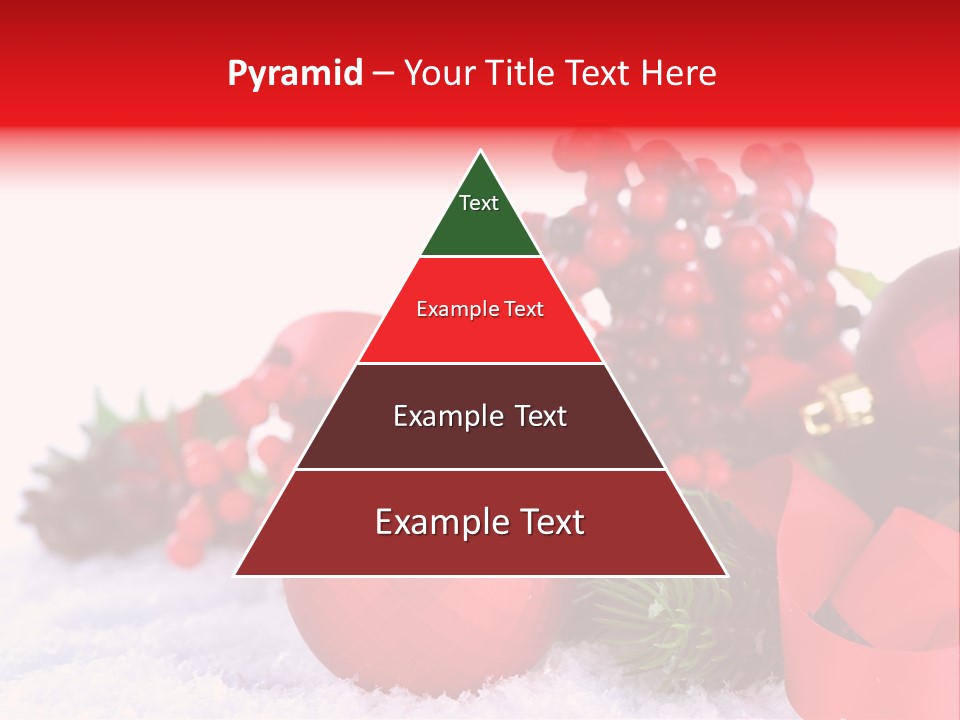 Pyramid – Your Title Text Here

Text

Example Text

Example Text

Example Text